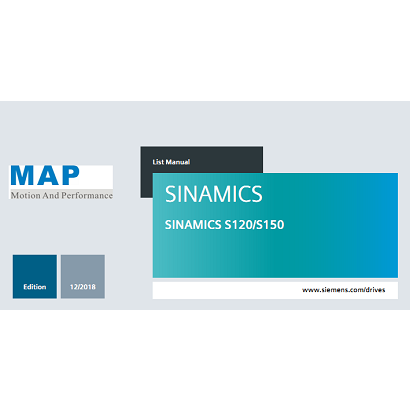 MAP
Motion And Performance

List Manual

SINAMICS

SINAMICS S120/S150

Edition

12/2018

www.siemens.com/drives